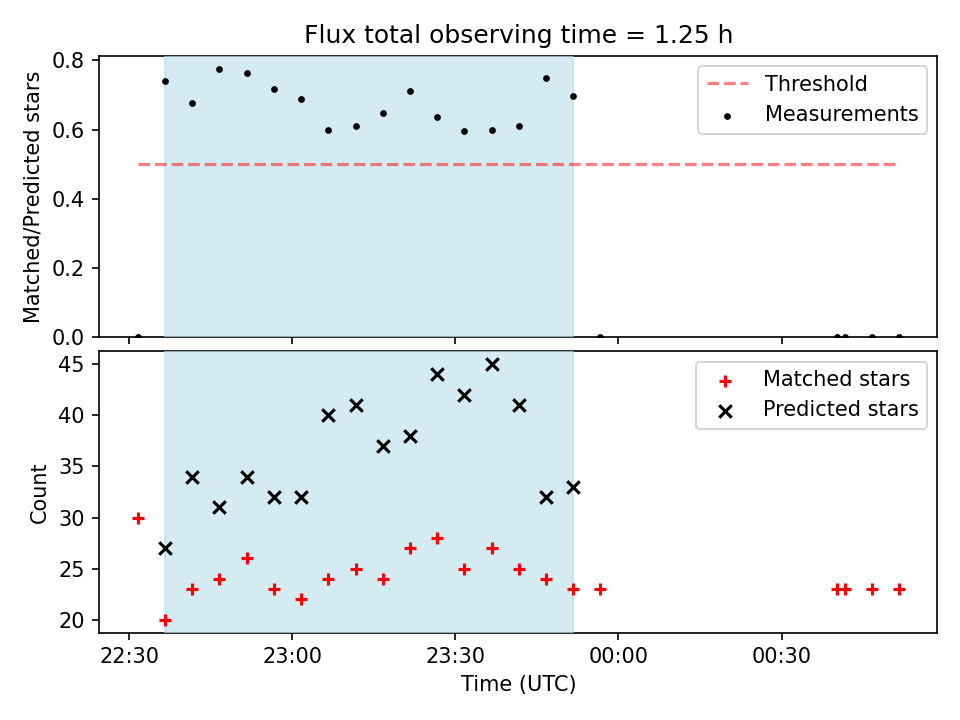 Flux total observing time = 1.25 h

Matched/Predicted stars

0.8
0.6
0.4
0.2
0.0

Threshold
Measurements

Count

45
40
35
30
25
20

Matched stars
Predicted stars

22:30
23:00
23:30
00:00
00:30

Time (UTC)